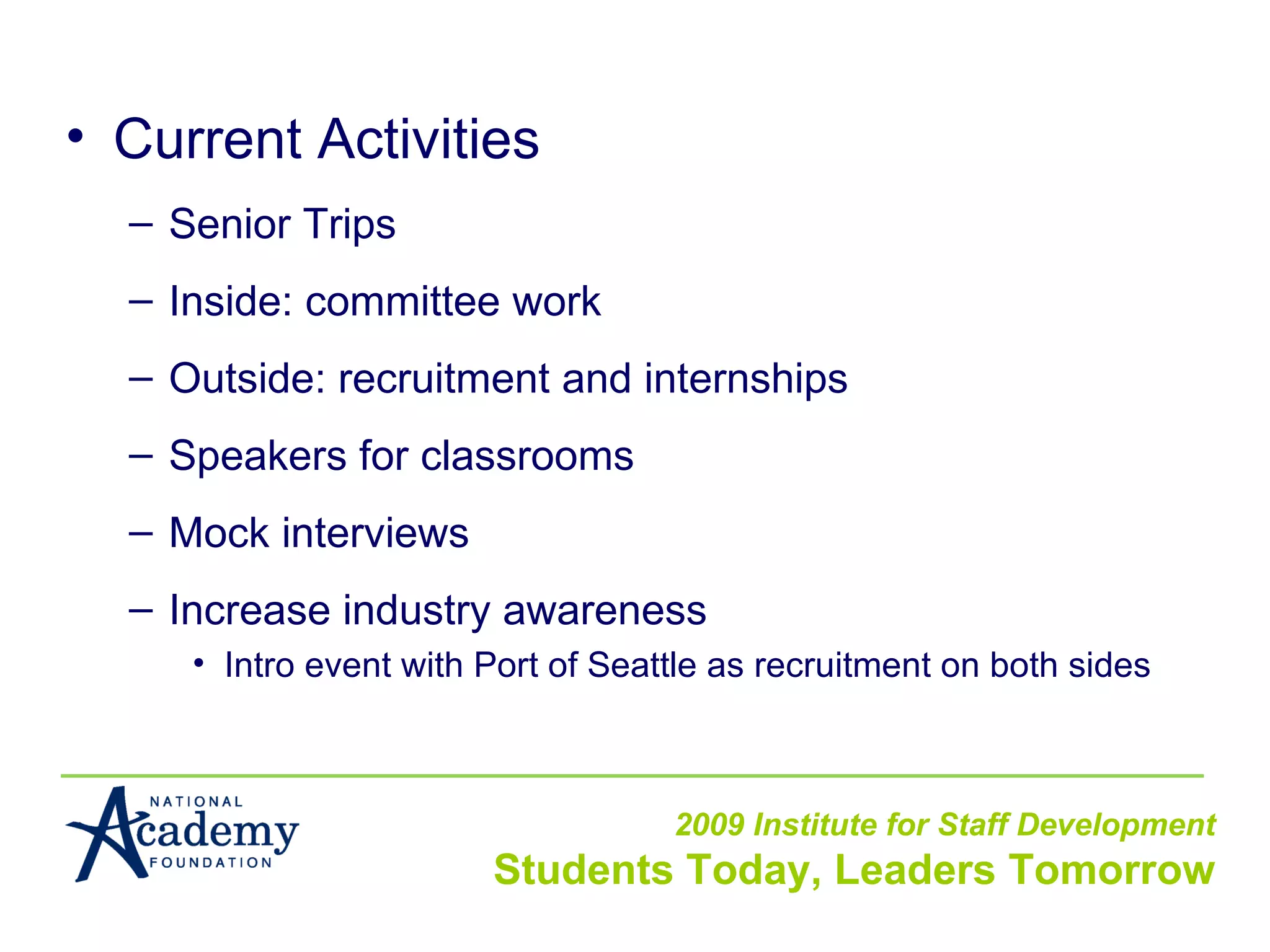 • Current Activities

– Senior Trips

– Inside: committee work

– Outside: recruitment and internships

– Speakers for classrooms

– Mock interviews

– Increase industry awareness

• Intro event with Port of Seattle as recruitment on both sides

NATIONAL Academy FOUNDATION

2009 Institute for Staff Development

Students Today, Leaders Tomorrow